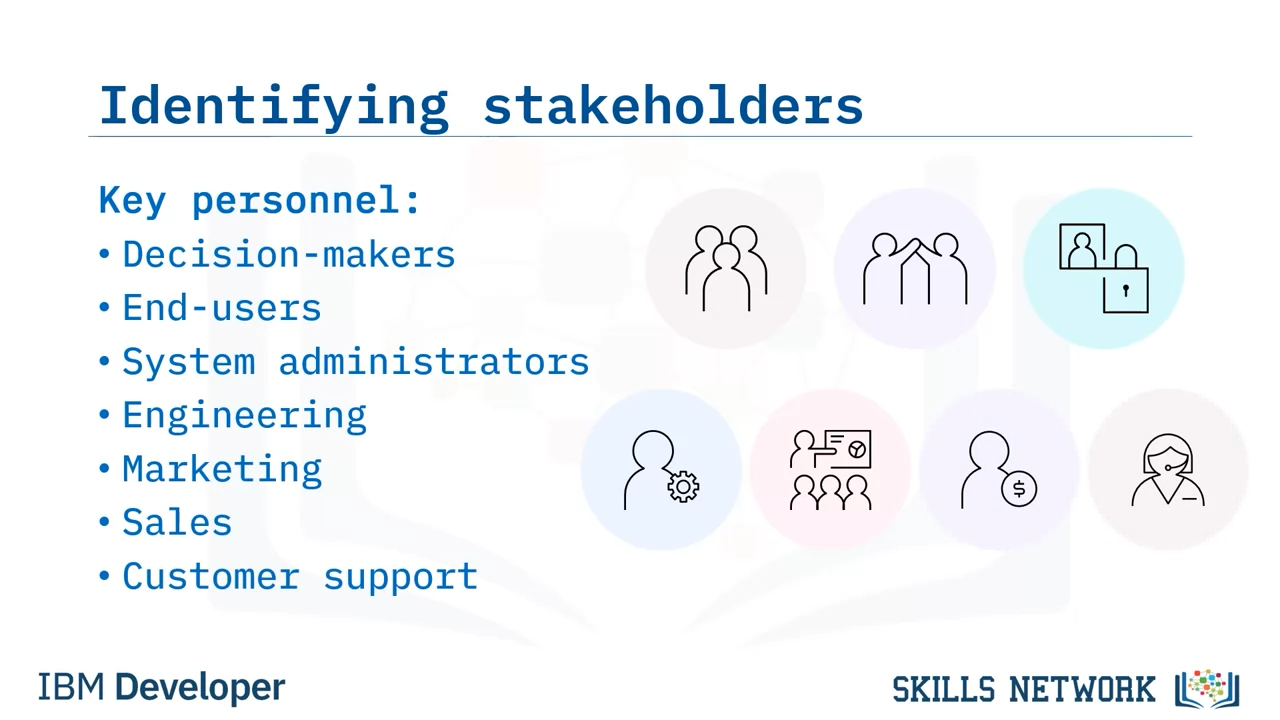 Identifying stakeholders

Key personnel:
• Decision-makers
• End-users
• System administrators
• Engineering
• Marketing
• Sales
• Customer support

IBM Developer

SKILLS NETWORK